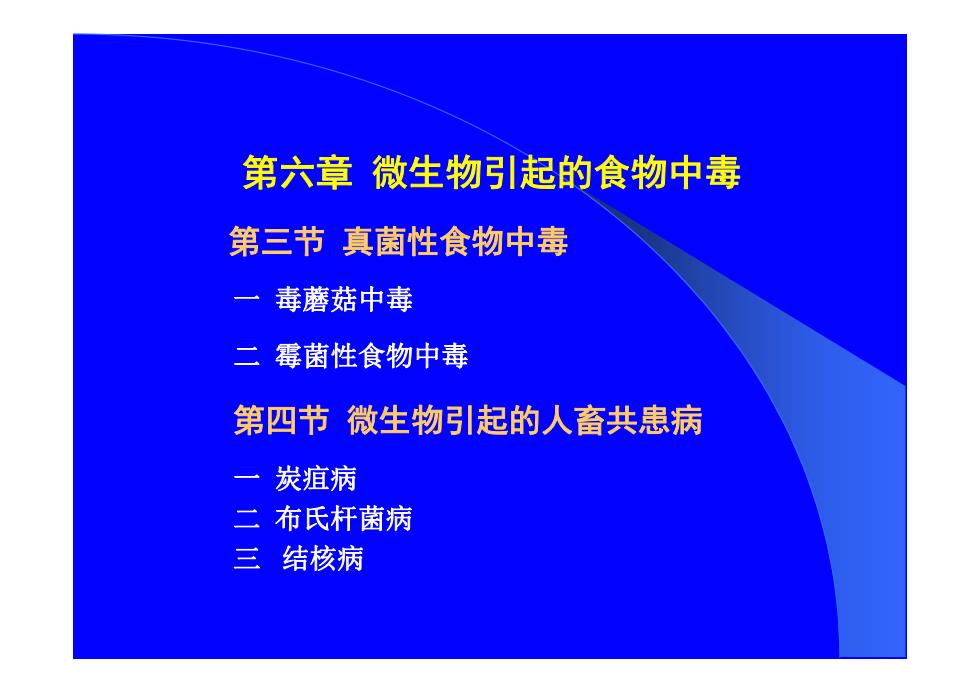 第六章 微生物引起的食物中毒

第三节 真菌性食物中毒

一 毒蘑菇中毒

二 霉菌性食物中毒

第四节 微生物引起的人畜共患病

一 炭疽病
二 布氏杆菌病
三 结核病